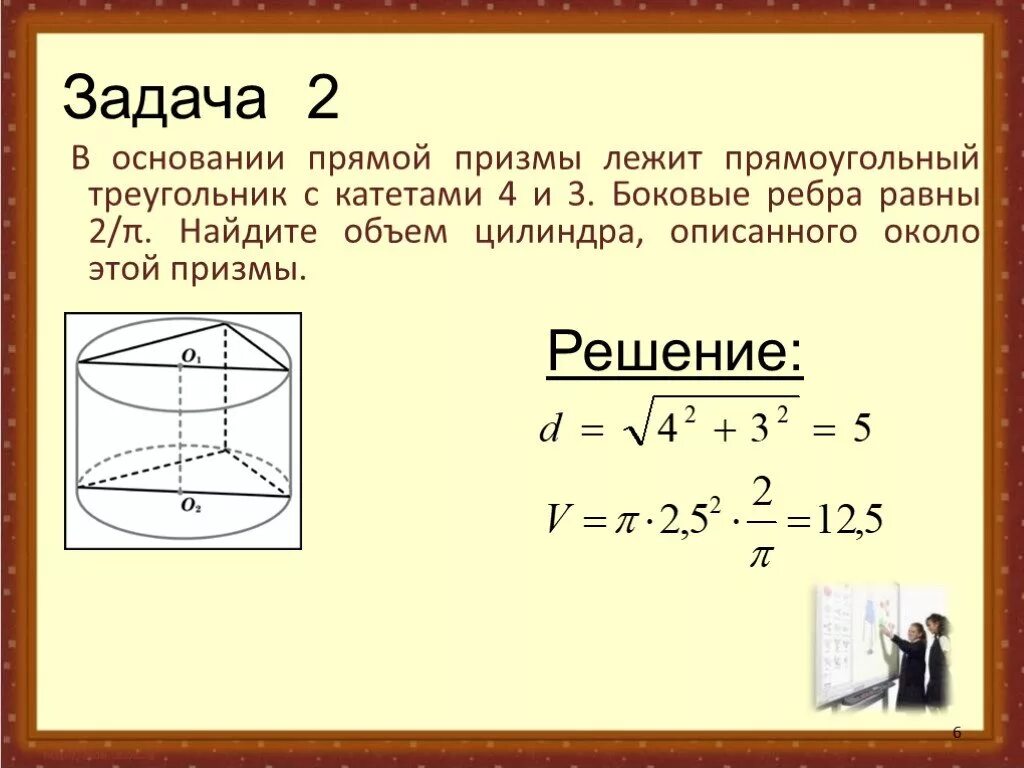 Задача 2

В основании прямой призмы лежит прямоугольный треугольник с катетами 4 и 3. Боковые ребра равны 2/π. Найдите объем цилиндра, описанного около этой призмы.

$O_1$

$O_2$

Решение:

$d = \sqrt{4^2 + 3^2} = 5$

$V = \pi \cdot 2{,}5^2 \cdot \frac{2}{\pi} = 12{,}5$

6